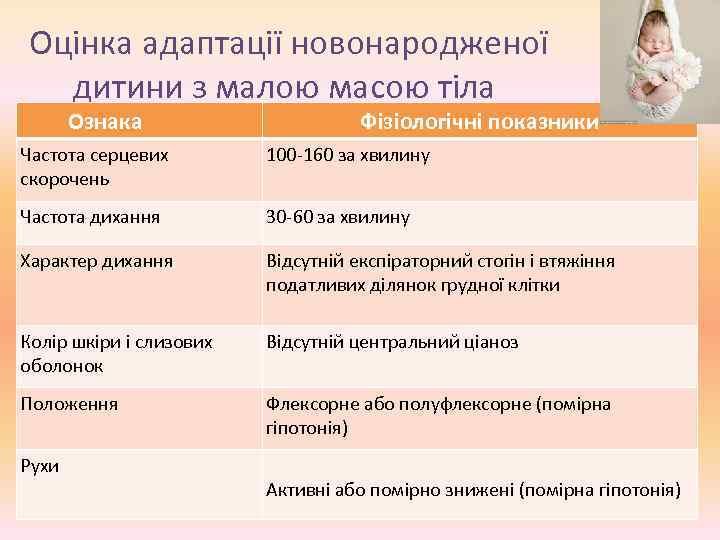 Оцінка адаптації новонародженої дитини з малою масою тіла

| Ознака | Фізіологічні показники |
|---|---|
| Частота серцевих скорочень | 100-160 за хвилину |
| Частота дихання | 30-60 за хвилину |
| Характер дихання | Відсутній експіраторний стогін і втяжіння податливих ділянок грудної клітки |
| Колір шкіри і слизових оболонок | Відсутній центральний ціаноз |
| Положення | Флексорне або полуфлексорне (помірна гіпотонія) |
| Рухи | Активні або помірно знижені (помірна гіпотонія) |